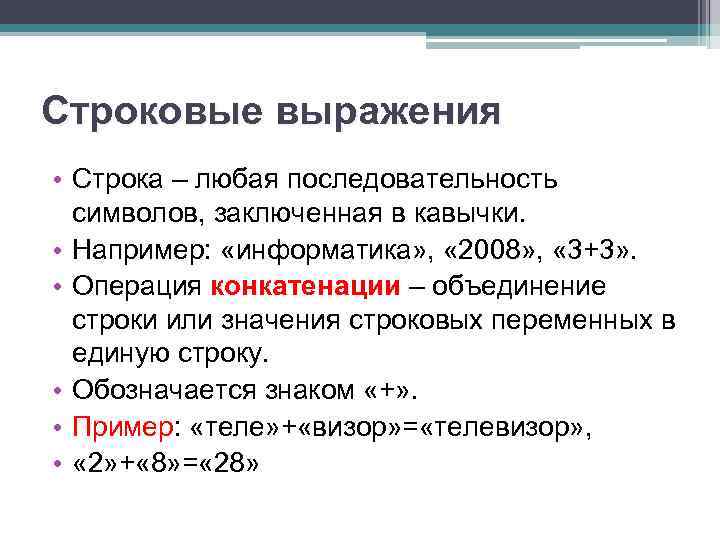 Строковые выражения

• Строка – любая последовательность символов, заключенная в кавычки.
• Например: «информатика», «2008», «3+3».
• Операция конкатенации – объединение строки или значения строковых переменных в единую строку.
• Обозначается знаком «+».
• Пример: «теле»+«визор»=«телевизор»,
• «2»+«8»=«28»